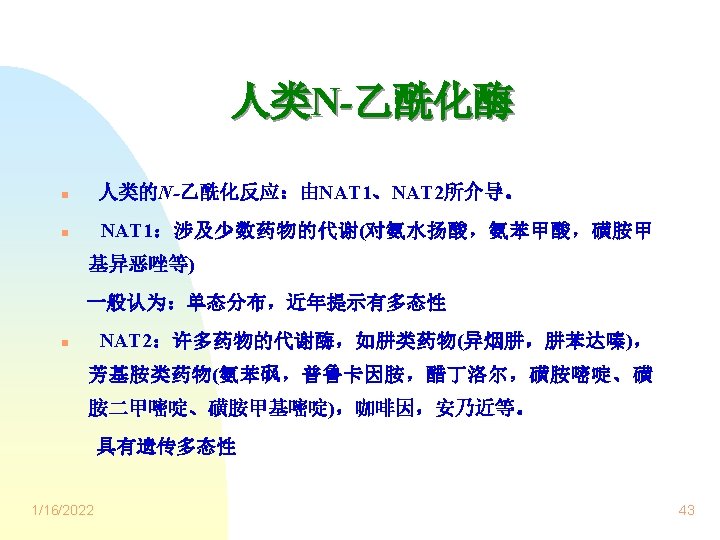 人类N-乙酰化酶

人类的N-乙酰化反应：由NAT1、NAT2所介导。

NAT1：涉及少数药物的代谢(对氨水扬酸，氨苯甲酸，磺胺甲基异恶唑等)

一般认为：单态分布，近年提示有多态性

NAT2：许多药物的代谢酶，如肼类药物(异烟肼，肼苯达嗪)，芳基胺类药物(氨苯砜，普鲁卡因胺，醋丁洛尔，磺胺嘧啶、磺胺二甲嘧啶、磺胺甲基嘧啶)，咖啡因，安乃近等。

具有遗传多态性

1/16/2022

43